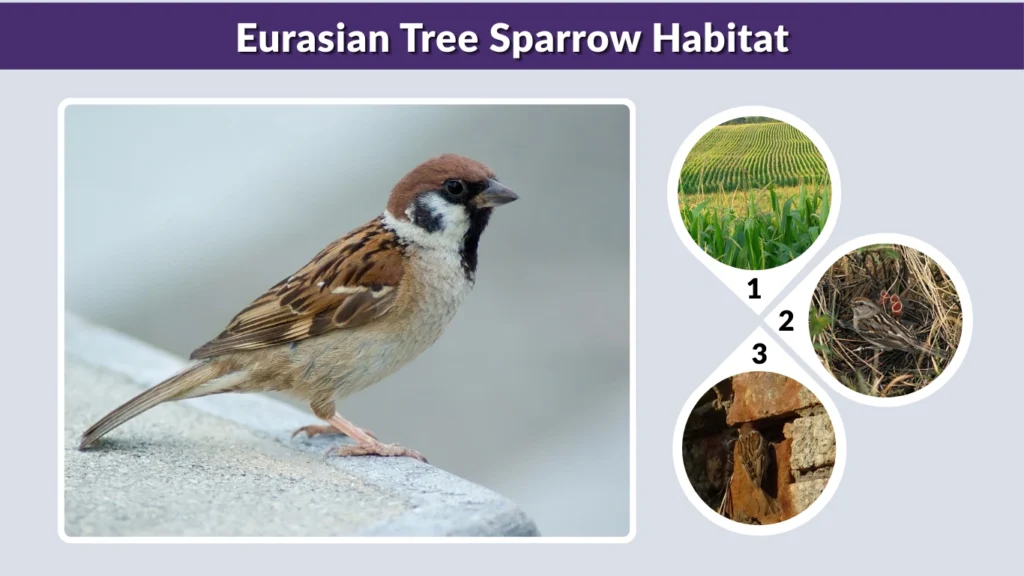 Eurasian Tree Sparrow Habitat

1

2

3